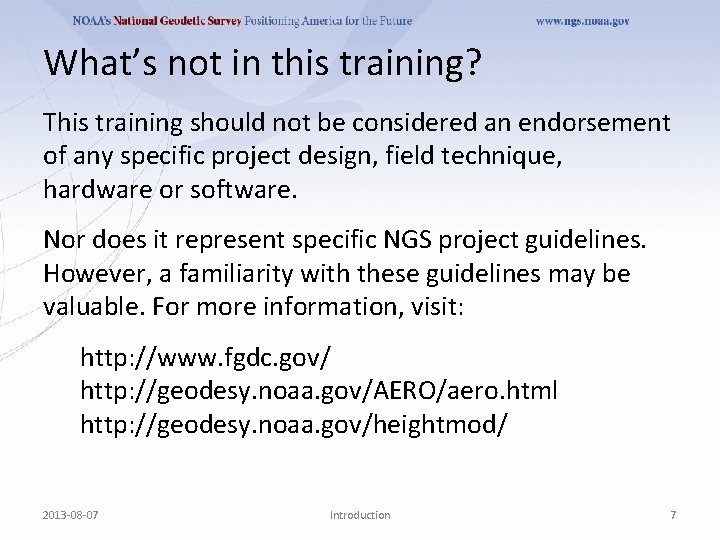 NOAA's National Geodetic Survey Positioning America for the Future www.ngs.noaa.gov

What's not in this training?

This training should not be considered an endorsement of any specific project design, field technique, hardware or software.

Nor does it represent specific NGS project guidelines. However, a familiarity with these guidelines may be valuable. For more information, visit:

http://www.fgdc.gov/
http://geodesy.noaa.gov/AERO/aero.html
http://geodesy.noaa.gov/heightmod/

2013-08-07 Introduction 7